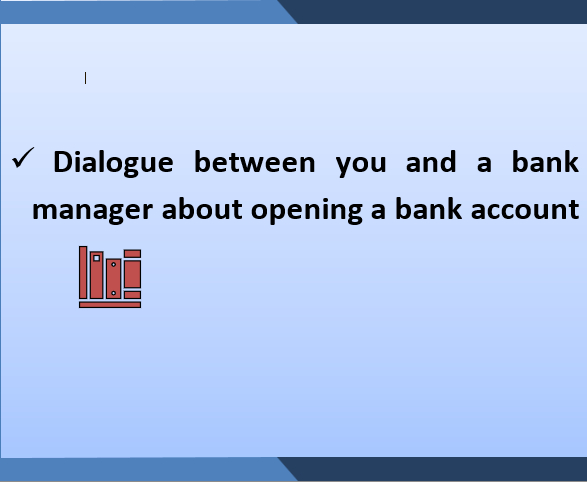 ✓ Dialogue between you and a bank manager about opening a bank account